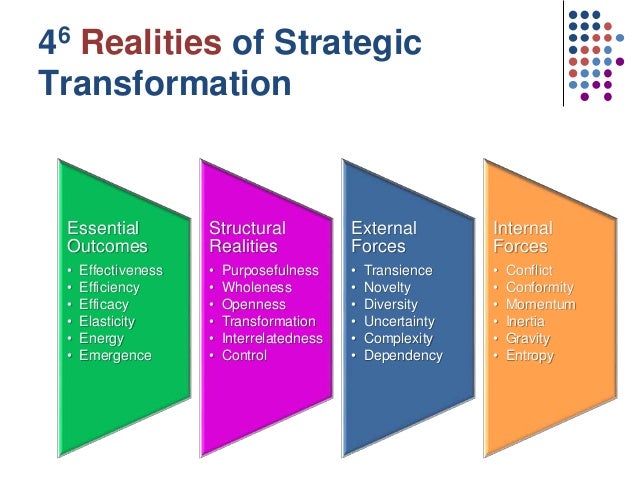 $4^6$ Realities of Strategic Transformation

Essential Outcomes
• Effectiveness
• Efficiency
• Efficacy
• Elasticity
• Energy
• Emergence

Structural Realities
• Purposefulness
• Wholeness
• Openness
• Transformation
• Interrelatedness
• Control

External Forces
• Transience
• Novelty
• Diversity
• Uncertainty
• Complexity
• Dependency

Internal Forces
• Conflict
• Conformity
• Momentum
• Inertia
• Gravity
• Entropy